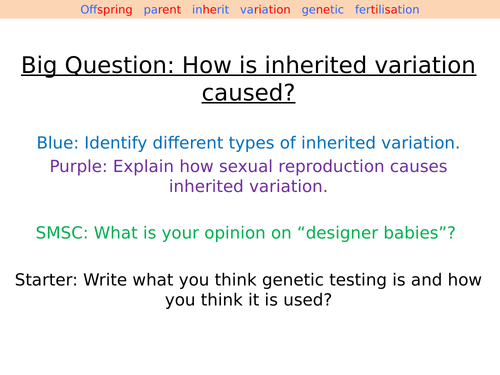 Offspring parent inherit variation genetic fertilisation

Big Question: How is inherited variation caused?

Blue: Identify different types of inherited variation.

Purple: Explain how sexual reproduction causes inherited variation.

SMSC: What is your opinion on “designer babies”?

Starter: Write what you think genetic testing is and how you think it is used?